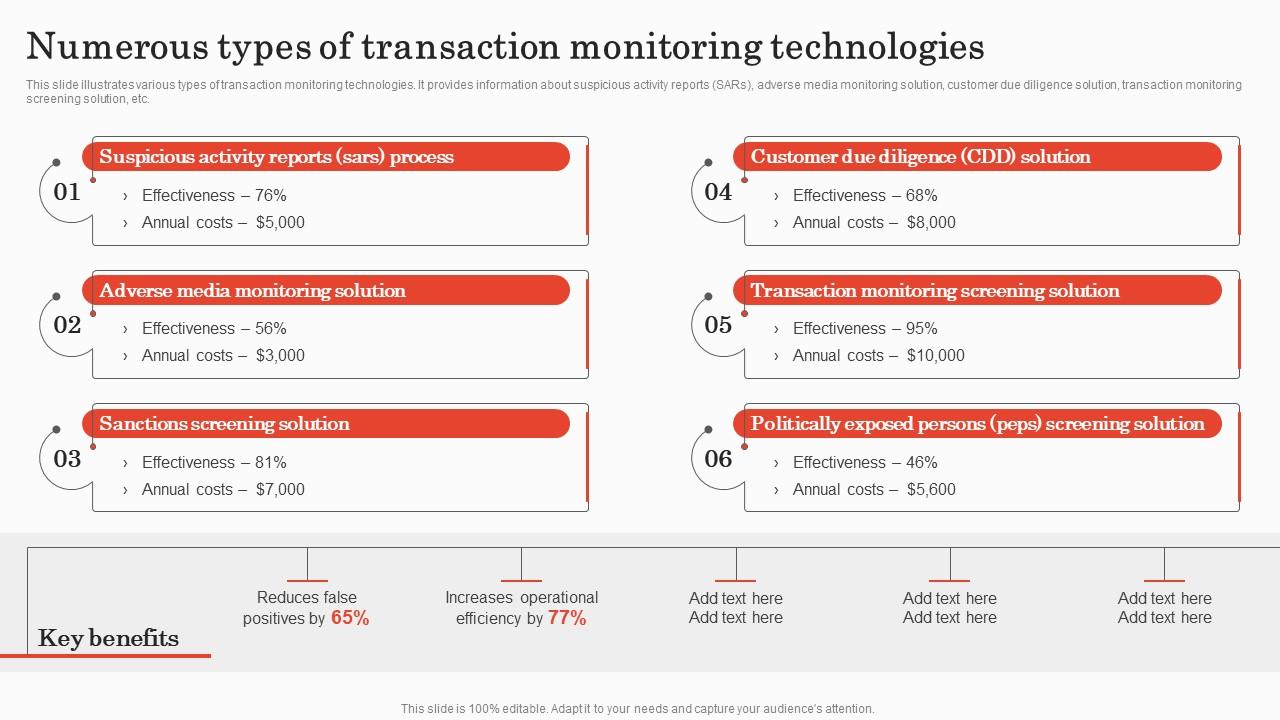 Numerous types of transaction monitoring technologies

This slide illustrates various types of transaction monitoring technologies. It provides information about suspicious activity reports (SARs), adverse media monitoring solution, customer due diligence solution, transaction monitoring screening solution, etc.

01
Suspicious activity reports (sars) process
› Effectiveness – 76%
› Annual costs – $5,000

02
Adverse media monitoring solution
› Effectiveness – 56%
› Annual costs – $3,000

03
Sanctions screening solution
› Effectiveness – 81%
› Annual costs – $7,000

04
Customer due diligence (CDD) solution
› Effectiveness – 68%
› Annual costs – $8,000

05
Transaction monitoring screening solution
› Effectiveness – 95%
› Annual costs – $10,000

06
Politically exposed persons (peps) screening solution
› Effectiveness – 46%
› Annual costs – $5,600

Key benefits

Reduces false positives by 65%

Increases operational efficiency by 77%

Add text here Add text here

Add text here Add text here

Add text here Add text here

This slide is 100% editable. Adapt it to your needs and capture your audience's attention.